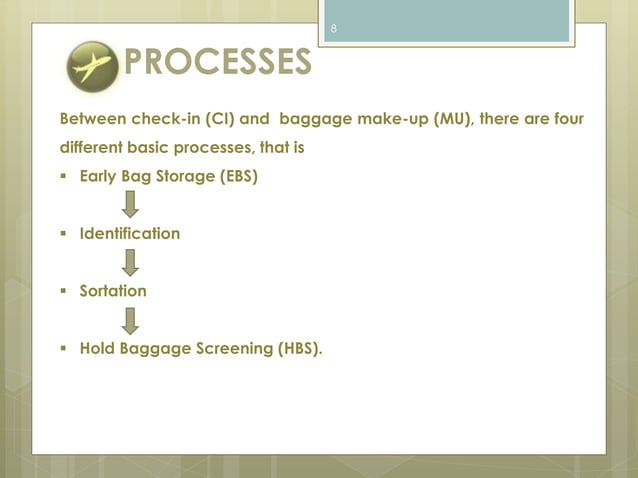 8

PROCESSES

Between check-in (CI) and baggage make-up (MU), there are four different basic processes, that is

▪ Early Bag Storage (EBS)

▪ Identification

▪ Sortation

▪ Hold Baggage Screening (HBS).